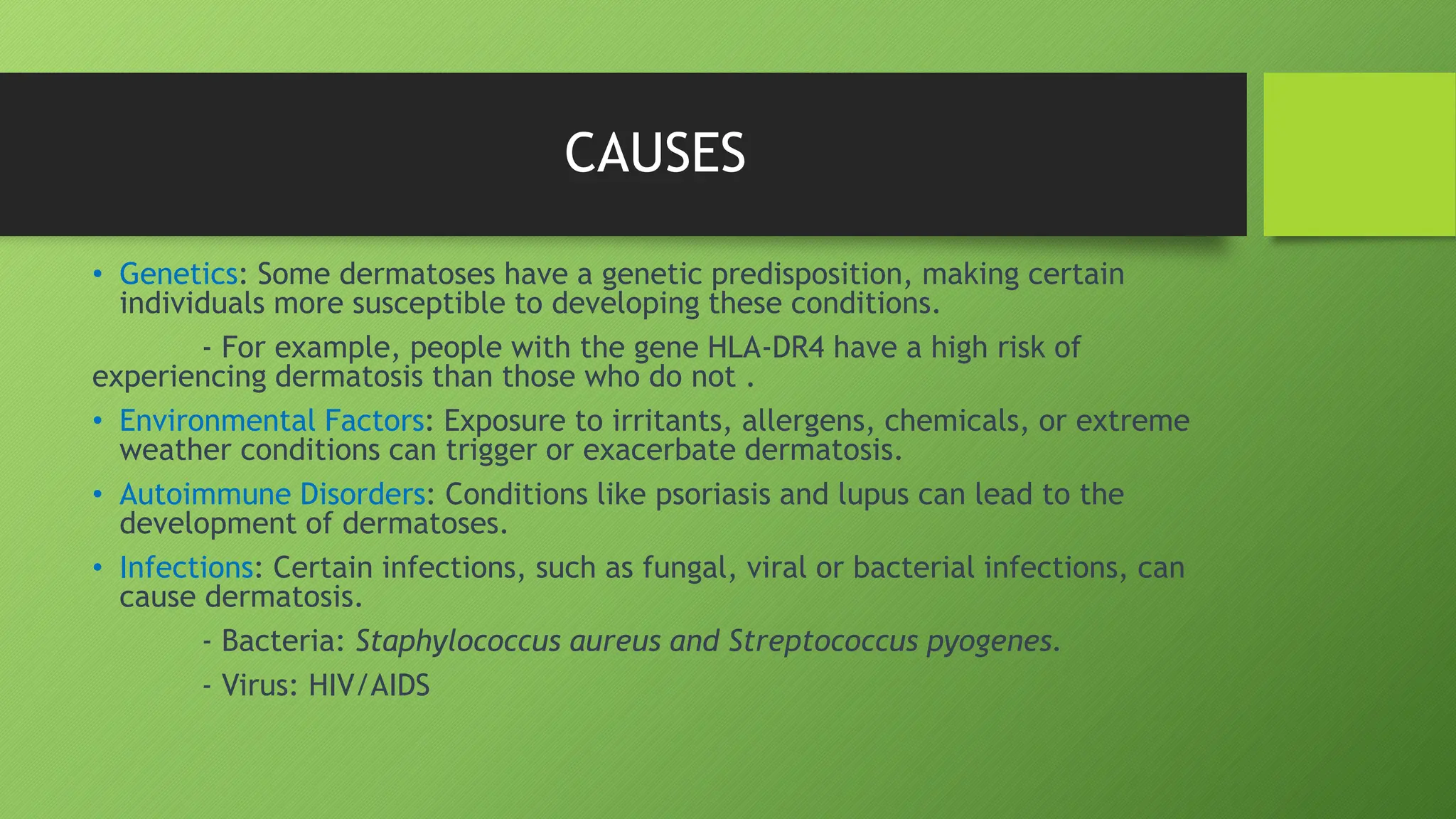 CAUSES

• Genetics: Some dermatoses have a genetic predisposition, making certain individuals more susceptible to developing these conditions.

- For example, people with the gene HLA-DR4 have a high risk of experiencing dermatosis than those who do not .

• Environmental Factors: Exposure to irritants, allergens, chemicals, or extreme weather conditions can trigger or exacerbate dermatosis.

• Autoimmune Disorders: Conditions like psoriasis and lupus can lead to the development of dermatoses.

• Infections: Certain infections, such as fungal, viral or bacterial infections, can cause dermatosis.

- Bacteria: Staphylococcus aureus and Streptococcus pyogenes.

- Virus: HIV/AIDS